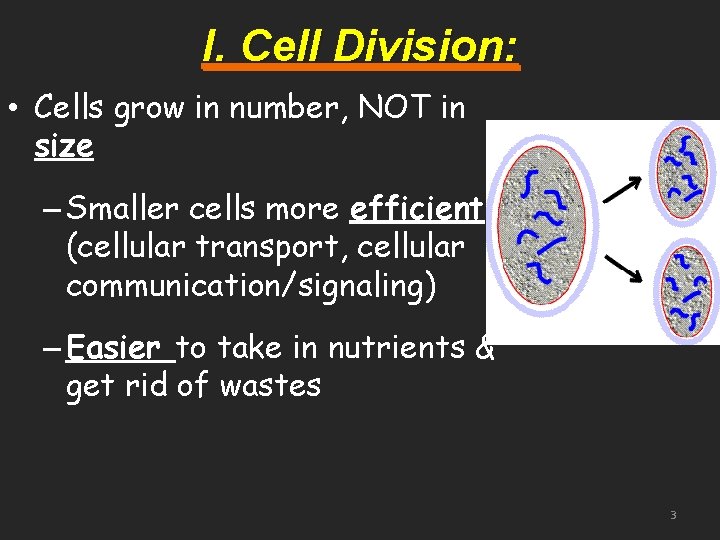 I. Cell Division:

• Cells grow in number, NOT in size

– Smaller cells more efficient (cellular transport, cellular communication/signaling)

– Easier to take in nutrients & get rid of wastes

3